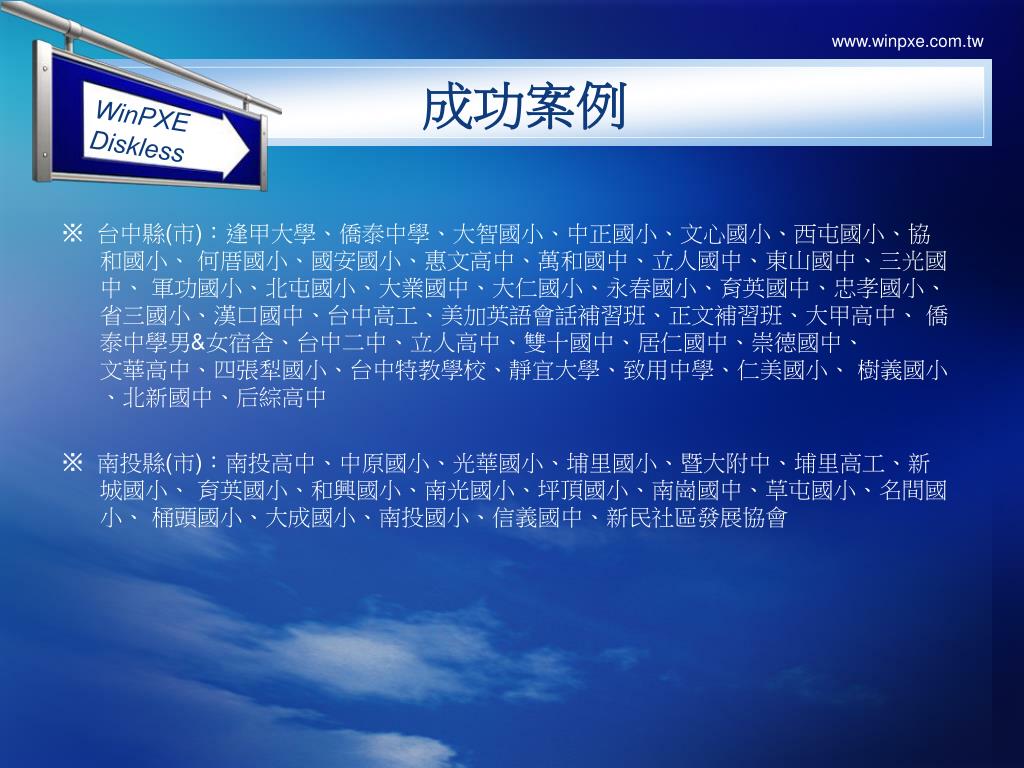 www.winpxe.com.tw

WinPXE Diskless

成功案例

※ 台中縣(市)：逢甲大學、僑泰中學、大智國小、中正國小、文心國小、西屯國小、協和國小、 何厝國小、國安國小、惠文高中、萬和國中、立人國中、東山國中、三光國中、 軍功國小、北屯國小、大業國中、大仁國小、永春國小、育英國中、忠孝國小、省三國小、漢口國中、台中高工、美加英語會話補習班、正文補習班、大甲高中、 僑泰中學男&女宿舍、台中二中、立人高中、雙十國中、居仁國中、崇德國中、文華高中、四張犁國小、台中特教學校、靜宜大學、致用中學、仁美國小、 樹義國小、北新國中、后綜高中

※ 南投縣(市)：南投高中、中原國小、光華國小、埔里國小、暨大附中、埔里高工、新城國小、 育英國小、和興國小、南光國小、坪頂國小、南崗國中、草屯國小、名間國小、 桶頭國小、大成國小、南投國小、信義國中、新民社區發展協會